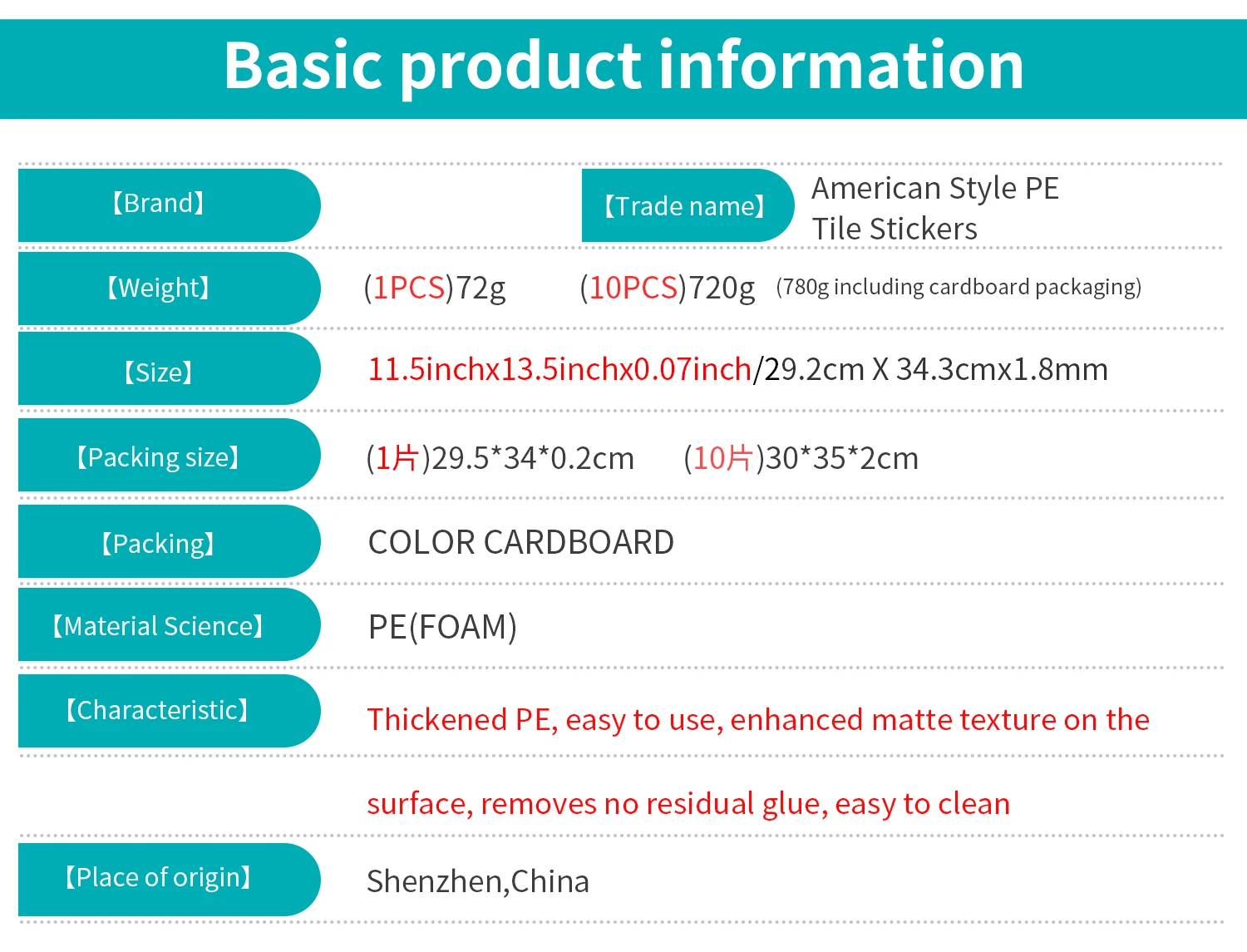 Basic product information

【Brand】

【Trade name】

American Style PE Tile Stickers

【Weight】

(1PCS)72g (10PCS)720g (780g including cardboard packaging)

【Size】

11.5inchx13.5inchx0.07inch/29.2cm X 34.3cmx1.8mm

【Packing size】

(1片)29.5*34*0.2cm (10片)30*35*2cm

【Packing】

COLOR CARDBOARD

【Material Science】

PE(FOAM)

【Characteristic】

Thickened PE, easy to use, enhanced matte texture on the surface, removes no residual glue, easy to clean

【Place of origin】

Shenzhen,China